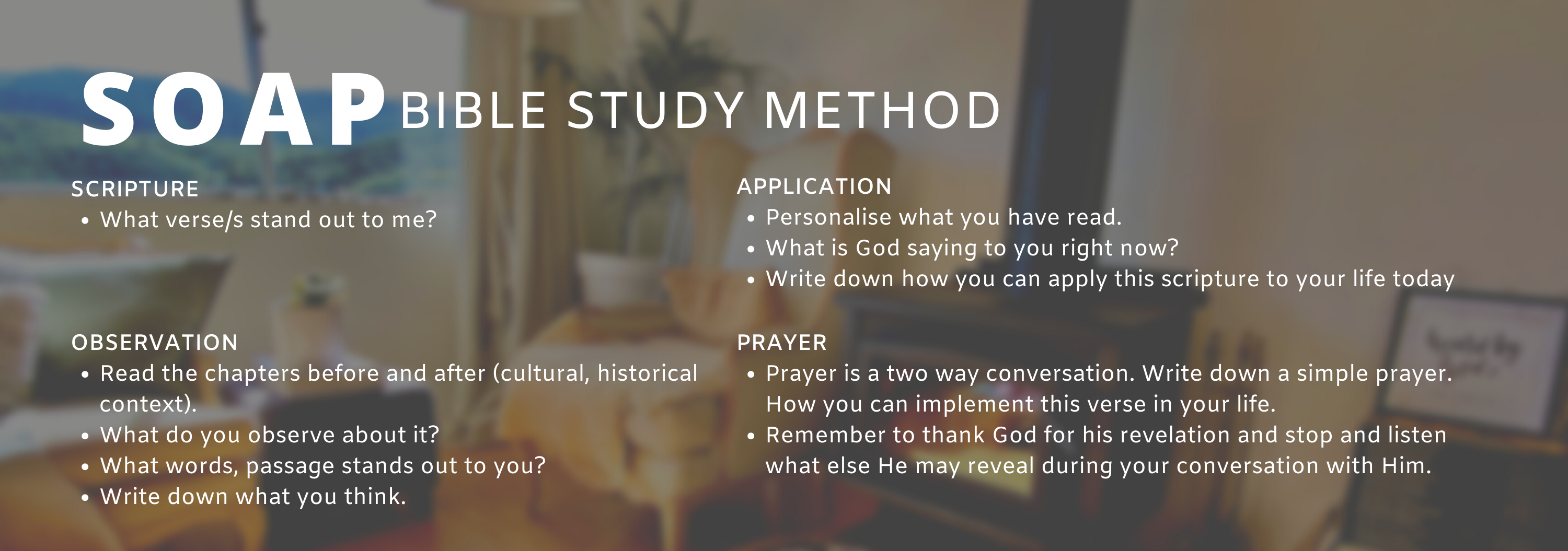 SOAP BIBLE STUDY METHOD

SCRIPTURE
• What verse/s stand out to me?

OBSERVATION
• Read the chapters before and after (cultural, historical context).
• What do you observe about it?
• What words, passage stands out to you?
• Write down what you think.

APPLICATION
• Personalise what you have read.
• What is God saying to you right now?
• Write down how you can apply this scripture to your life today

PRAYER
• Prayer is a two way conversation. Write down a simple prayer. How you can implement this verse in your life.
• Remember to thank God for his revelation and stop and listen what else He may reveal during your conversation with Him.